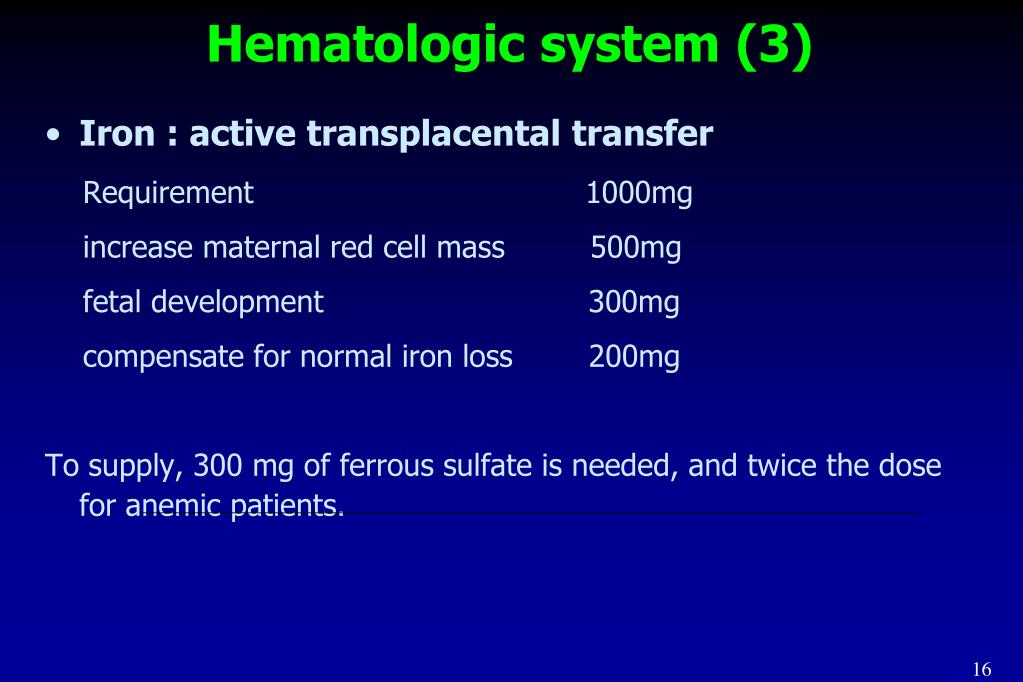 Hematologic system (3)

• Iron : active transplacental transfer

Requirement 1000mg

increase maternal red cell mass 500mg

fetal development 300mg

compensate for normal iron loss 200mg

To supply, 300 mg of ferrous sulfate is needed, and twice the dose for anemic patients.

16